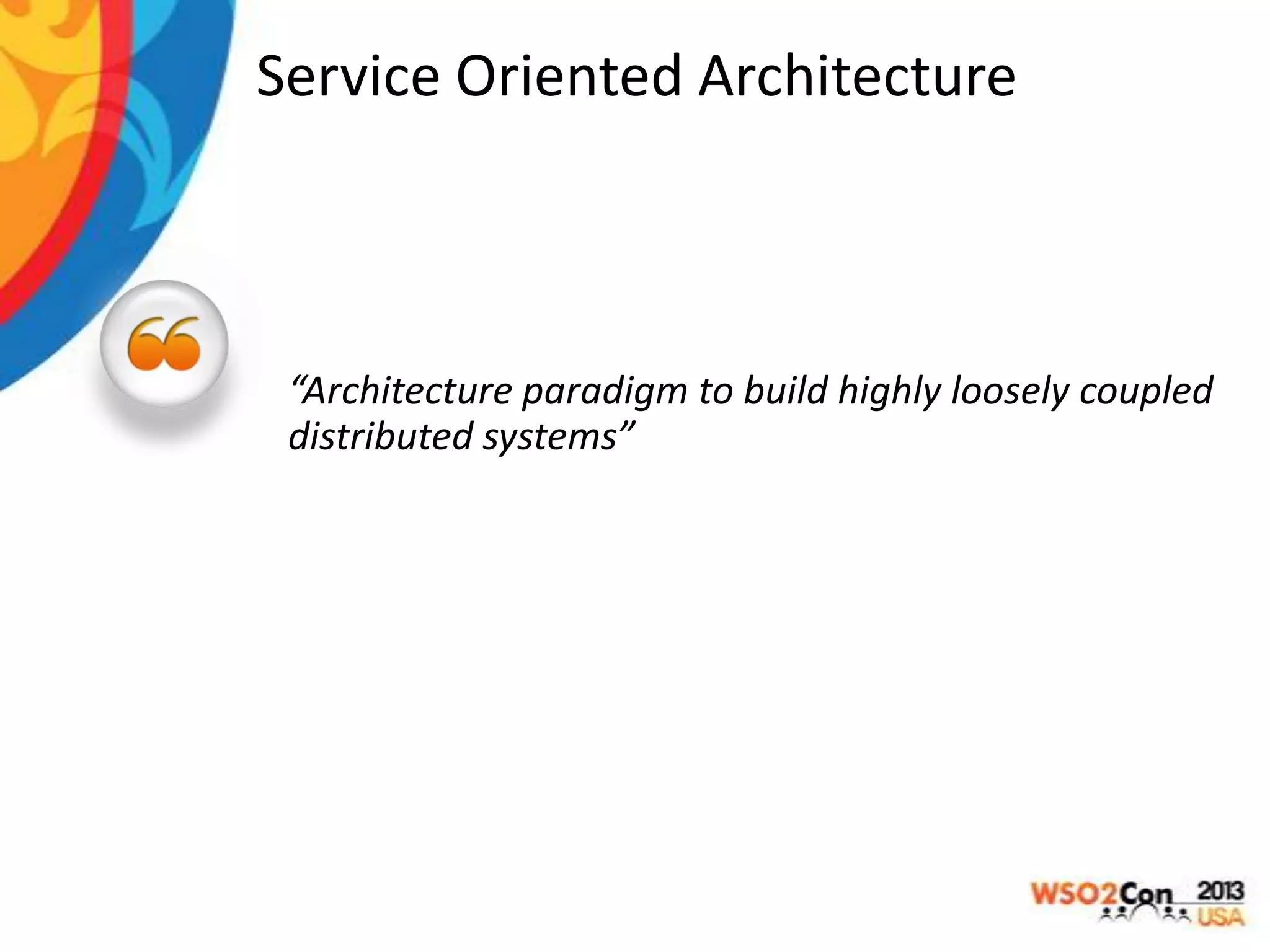 Service Oriented Architecture

“Architecture paradigm to build highly loosely coupled distributed systems”

WSO2Con 2013 USA